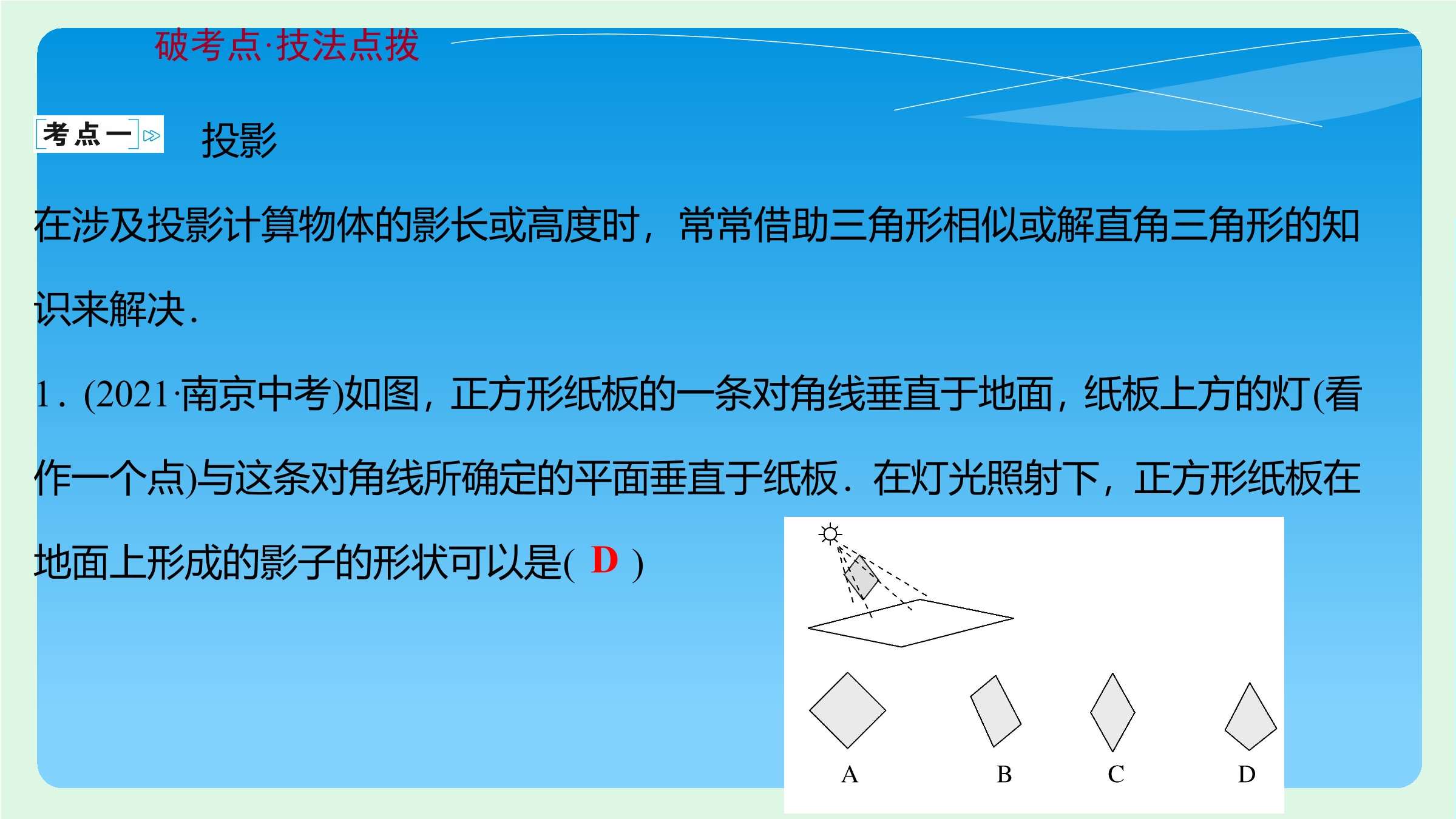 破考点·技法点拨

考点一 投影

在涉及投影计算物体的影长或高度时，常常借助三角形相似或解直角三角形的知识来解决．

1．(2021·南京中考)如图，正方形纸板的一条对角线垂直于地面，纸板上方的灯(看作一个点)与这条对角线所确定的平面垂直于纸板．在灯光照射下，正方形纸板在地面上形成的影子的形状可以是( D )

A B C D